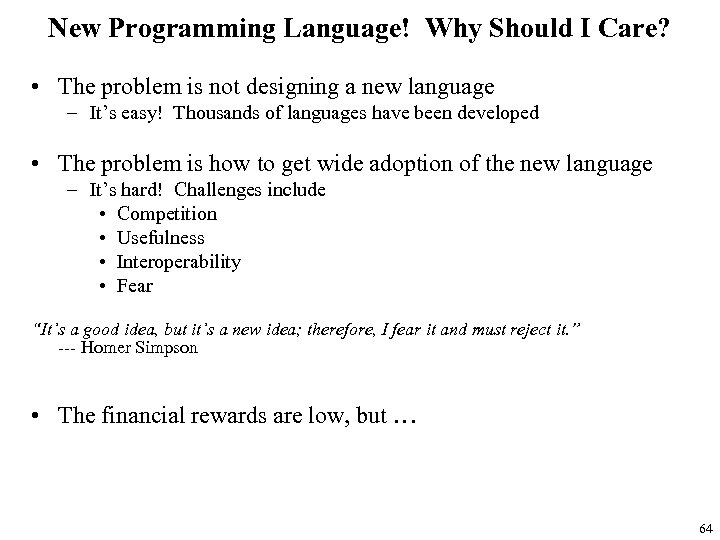 New Programming Language!  Why Should I Care?

• The problem is not designing a new language
– It's easy!  Thousands of languages have been developed

• The problem is how to get wide adoption of the new language
– It's hard!  Challenges include
• Competition
• Usefulness
• Interoperability
• Fear

"It's a good idea, but it's a new idea; therefore, I fear it and must reject it."
--- Homer Simpson

• The financial rewards are low, but …

64